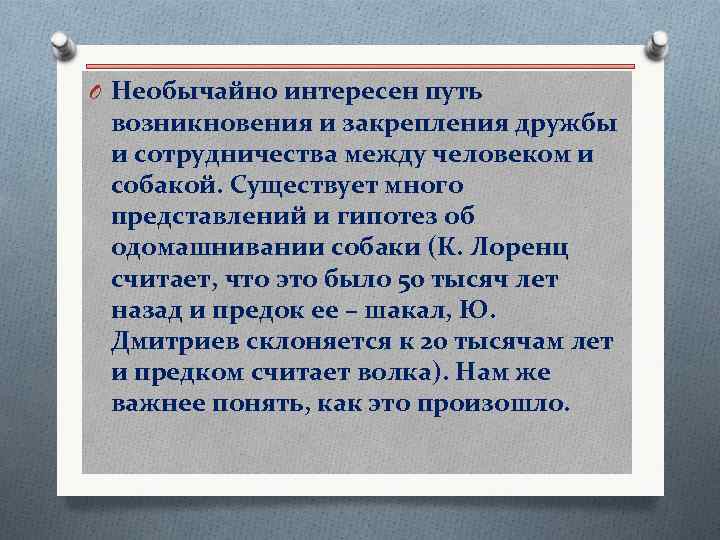 Необычайно интересен путь возникновения и закрепления дружбы и сотрудничества между человеком и собакой. Существует много представлений и гипотез об одомашнивании собаки (К. Лоренц считает, что это было 50 тысяч лет назад и предок ее – шакал, Ю. Дмитриев склоняется к 20 тысячам лет и предком считает волка). Нам же важнее понять, как это произошло.